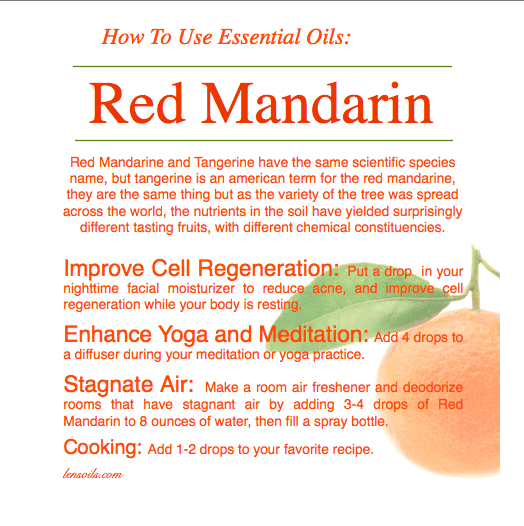 How To Use Essential Oils:

Red Mandarin

Red Mandarine and Tangerine have the same scientific species name, but tangerine is an american term for the red mandarine, they are the same thing but as the variety of the tree was spread across the world, the nutrients in the soil have yielded surprisingly different tasting fruits, with different chemical constituencies.

Improve Cell Regeneration: Put a drop in your nighttime facial moisturizer to reduce acne, and improve cell regeneration while your body is resting.

Enhance Yoga and Meditation: Add 4 drops to a diffuser during your meditation or yoga practice.

Stagnate Air: Make a room air freshener and deodorize rooms that have stagnant air by adding 3-4 drops of Red Mandarin to 8 ounces of water, then fill a spray bottle.

Cooking: Add 1-2 drops to your favorite recipe.

lensoils.com